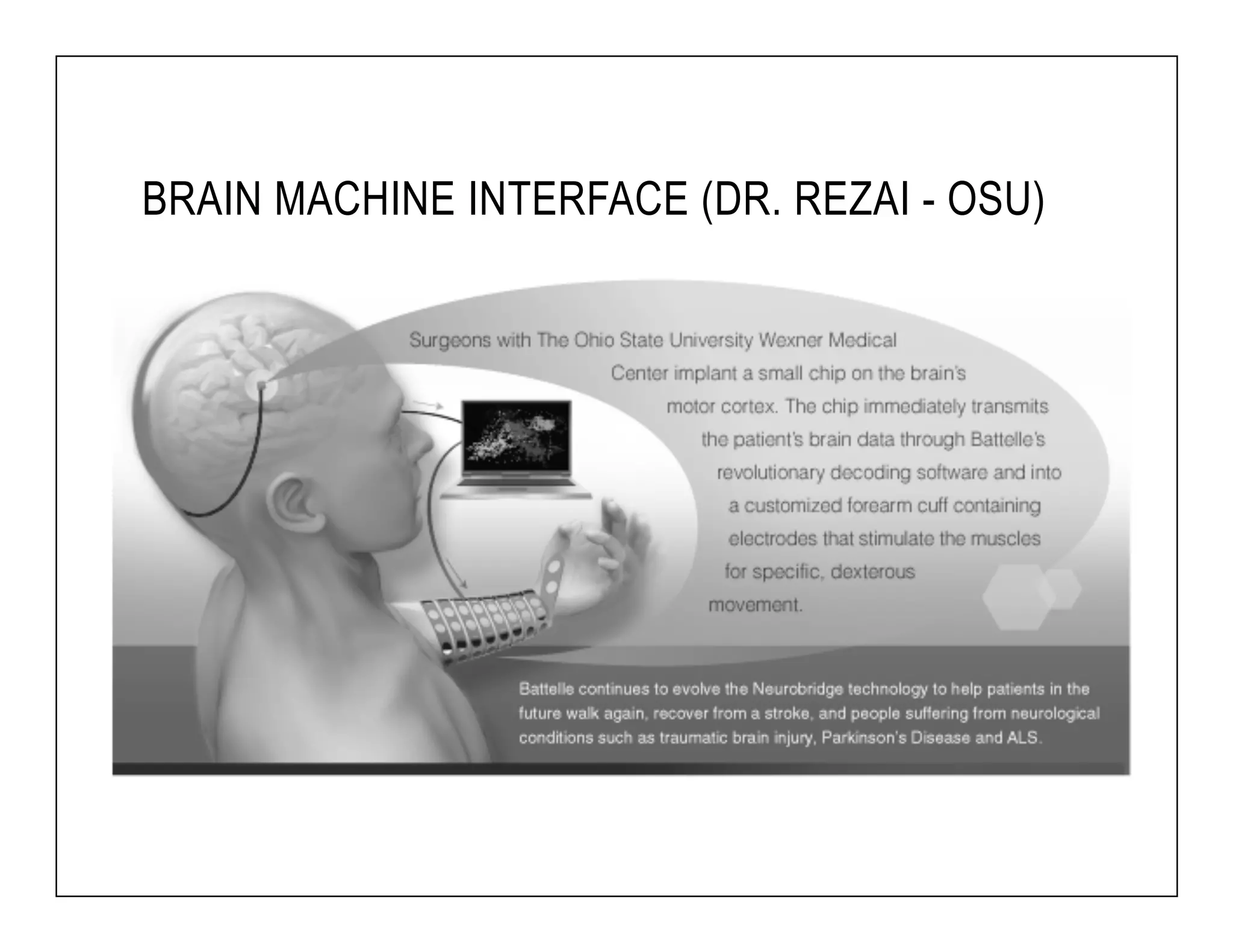 BRAIN MACHINE INTERFACE (DR. REZAI - OSU)

Surgeons with The Ohio State University Wexner Medical Center implant a small chip on the brain's motor cortex. The chip immediately transmits the patient's brain data through Battelle's revolutionary decoding software and into a customized forearm cuff containing electrodes that stimulate the muscles for specific, dexterous movement.

Battelle continues to evolve the Neurobridge technology to help patients in the future walk again, recover from a stroke, and people suffering from neurological conditions such as traumatic brain injury, Parkinson's Disease and ALS.